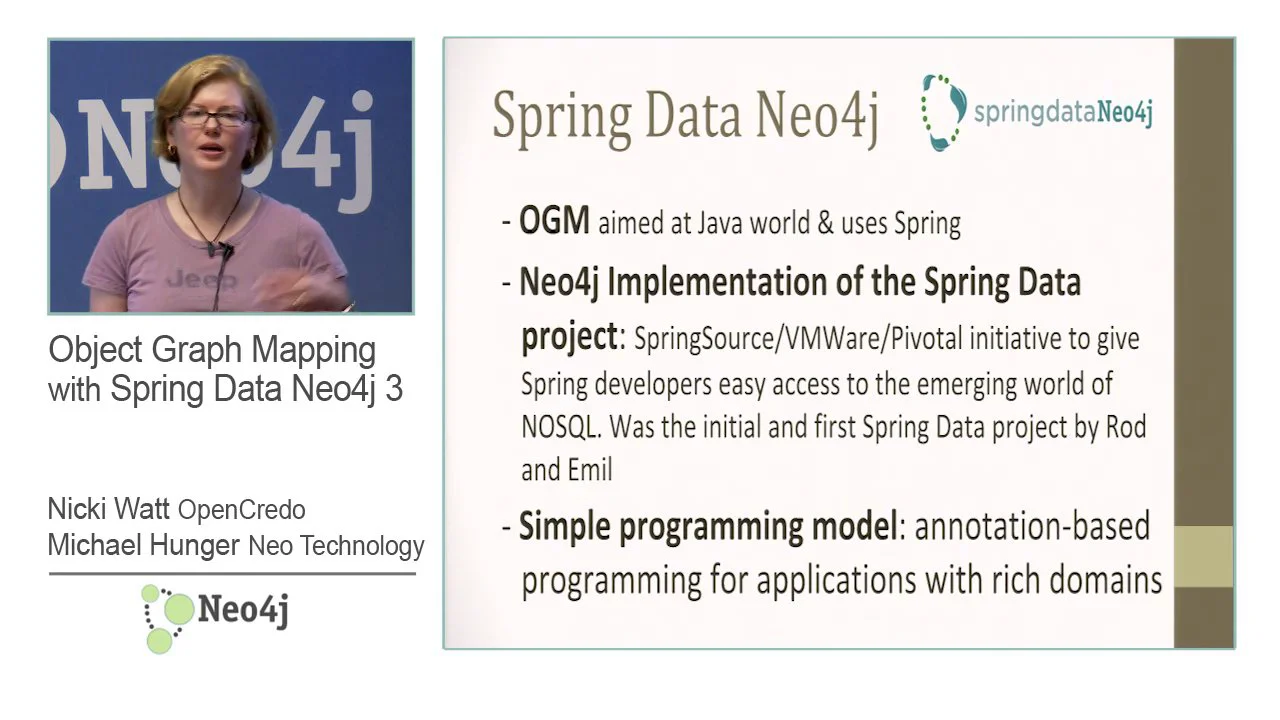 Neo4j

Jeep

Object Graph Mapping with Spring Data Neo4j 3

Nicki Watt OpenCredo
Michael Hunger Neo Technology

Neo4j

Spring Data Neo4j

springdataNeo4j

- OGM aimed at Java world & uses Spring

- Neo4j Implementation of the Spring Data project: SpringSource/VMWare/Pivotal initiative to give Spring developers easy access to the emerging world of NOSQL. Was the initial and first Spring Data project by Rod and Emil

- Simple programming model: annotation-based programming for applications with rich domains